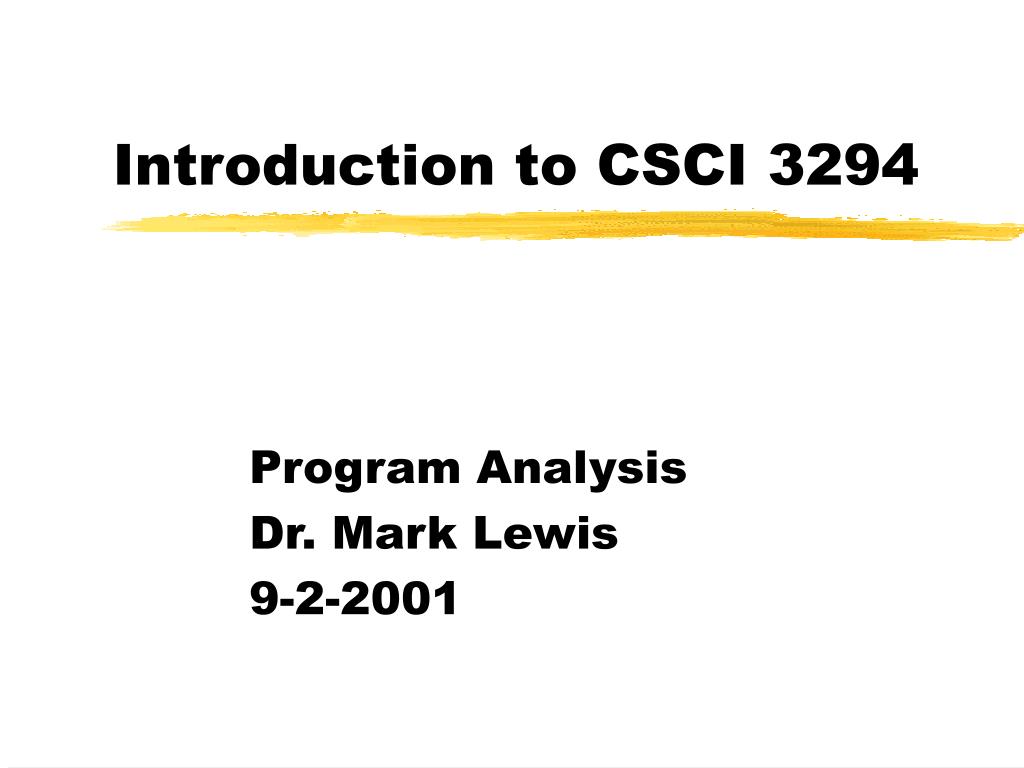 Introduction to CSCI 3294

Program Analysis
Dr. Mark Lewis
9-2-2001